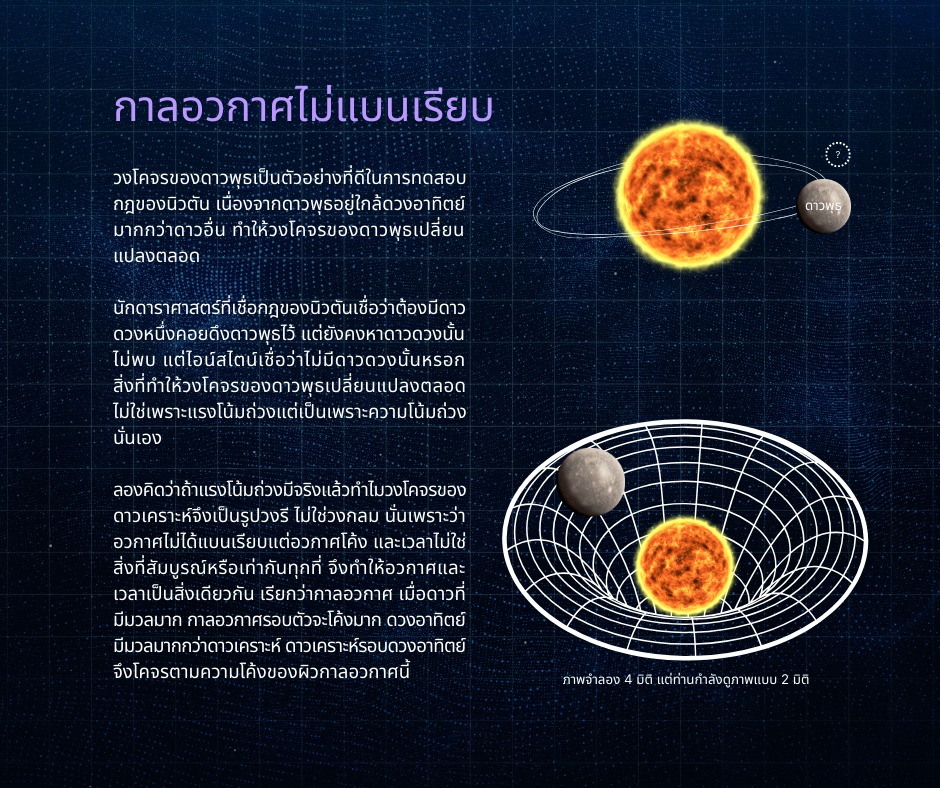 กาลอวกาศไม่แบนเรียบ

วงโคจรของดาวพุธเป็นตัวอย่างที่ดีในการทดสอบกฎของนิวตัน เนื่องจากดาวพุธอยู่ใกล้ดวงอาทิตย์มากกว่าดาวอื่น ทำให้วงโคจรของดาวพุธเปลี่ยนแปลงตลอด

นักดาราศาสตร์ที่เชื่อกฎของนิวตันเชื่อว่าต้องมีดาวดวงหนึ่งคอยดึงดาวพุธไว้ แต่ยังคงหาดาวดวงนั้นไม่พบ แต่ไอน์สไตน์เชื่อว่าไม่มีดาวดวงนั้นหรอก สิ่งที่ทำให้วงโคจรของดาวพุธเปลี่ยนแปลงตลอดไม่ใช่เพราะแรงโน้มถ่วงแต่เป็นเพราะความโน้มถ่วงนั่นเอง

ลองคิดว่าถ้าแรงโน้มถ่วงมีจริงแล้วทำไมวงโคจรของดาวเคราะห์จึงเป็นรูปวงรี ไม่ใช่วงกลม นั่นเพราะว่าอวกาศไม่ได้แบนเรียบแต่อวกาศโค้ง และเวลาไม่ใช่สิ่งที่สัมบูรณ์หรือเท่ากันทุกที่ จึงทำให้อวกาศและเวลาเป็นสิ่งเดียวกัน เรียกว่ากาลอวกาศ เมื่อดาวที่มีมวลมาก กาลอวกาศรอบตัวจะโค้งมาก ดวงอาทิตย์มีมวลมากกว่าดาวเคราะห์ ดาวเคราะห์รอบดวงอาทิตย์จึงโคจรตามความโค้งของผิวกาลอวกาศนี้

?

ดาวพุธ

ภาพจำลอง 4 มิติ แต่ท่านกำลังดูภาพแบบ 2 มิติ